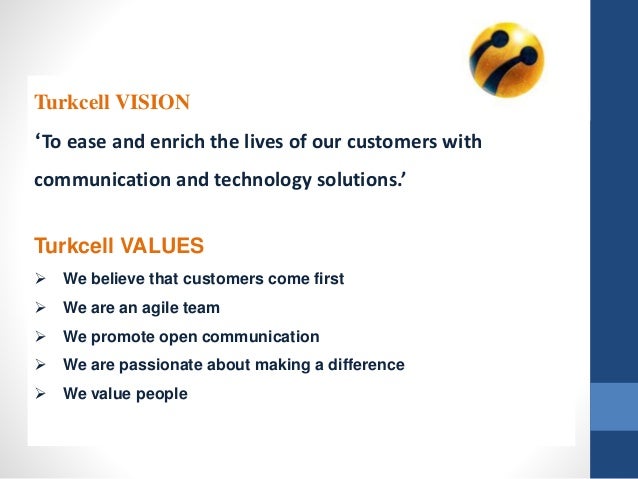 Turkcell VISION

‘To ease and enrich the lives of our customers with communication and technology solutions.’

Turkcell VALUES

➢ We believe that customers come first
➢ We are an agile team
➢ We promote open communication
➢ We are passionate about making a difference
➢ We value people